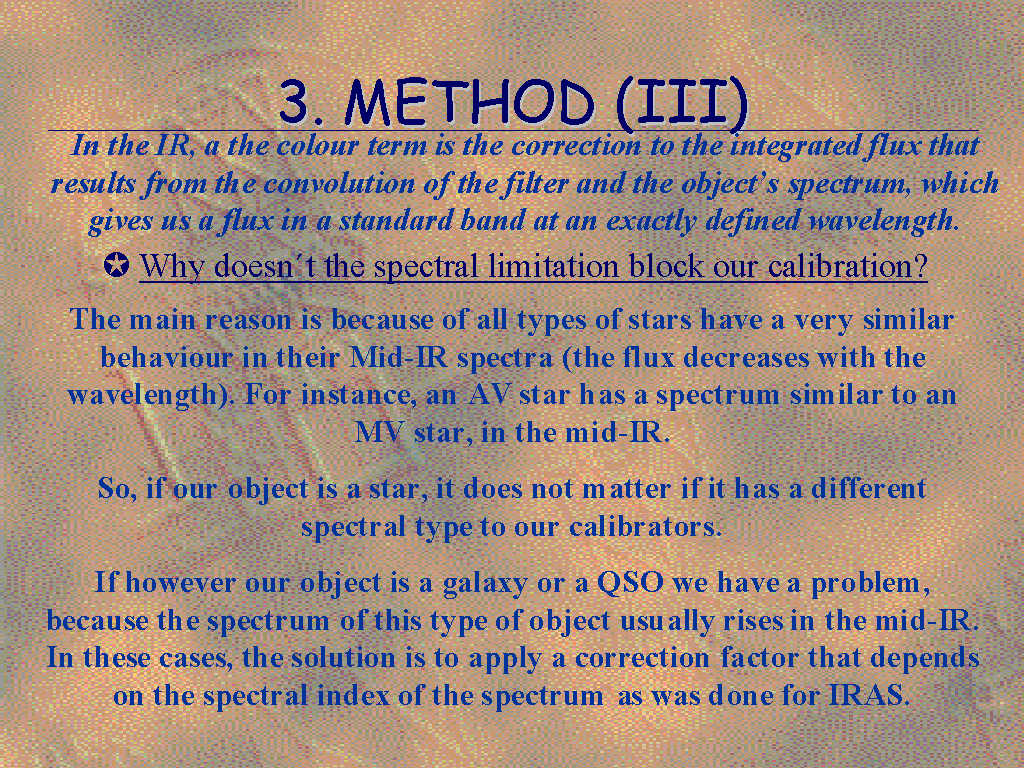 3. METHOD (III)

In the IR, a the colour term is the correction to the integrated flux that results from the convolution of the filter and the object's spectrum, which gives us a flux in a standard band at an exactly defined wavelength.

✪ Why doesn´t the spectral limitation block our calibration?

The main reason is because of all types of stars have a very similar behaviour in their Mid-IR spectra (the flux decreases with the wavelength). For instance, an AV star has a spectrum similar to an MV star, in the mid-IR.

So, if our object is a star, it does not matter if it has a different spectral type to our calibrators.

If however our object is a galaxy or a QSO we have a problem, because the spectrum of this type of object usually rises in the mid-IR. In these cases, the solution is to apply a correction factor that depends on the spectral index of the spectrum as was done for IRAS.